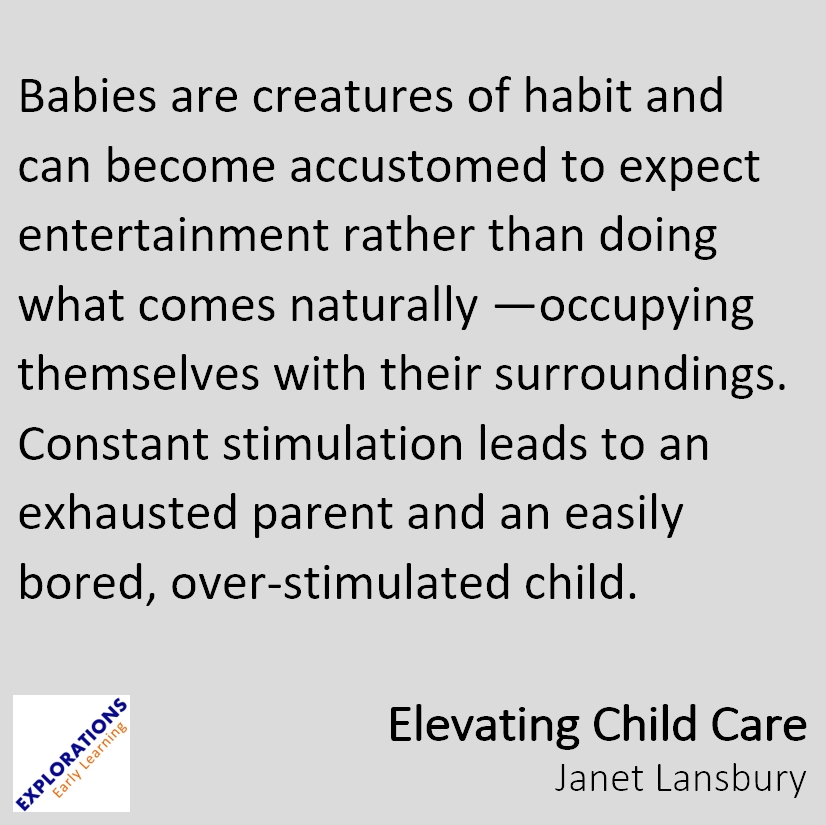 Babies are creatures of habit and can become accustomed to expect entertainment rather than doing what comes naturally —occupying themselves with their surroundings. Constant stimulation leads to an exhausted parent and an easily bored, over-stimulated child.

EXPLORATIONS
Early Learning

Elevating Child Care
Janet Lansbury